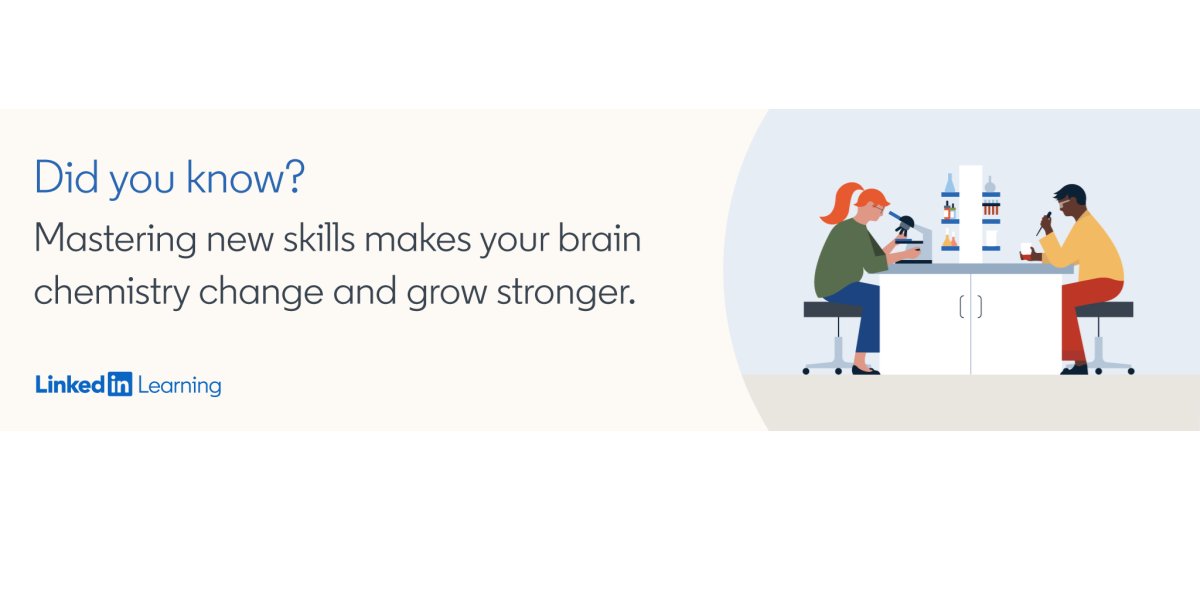 Did you know?

Mastering new skills makes your brain chemistry change and grow stronger.

LinkedIn Learning